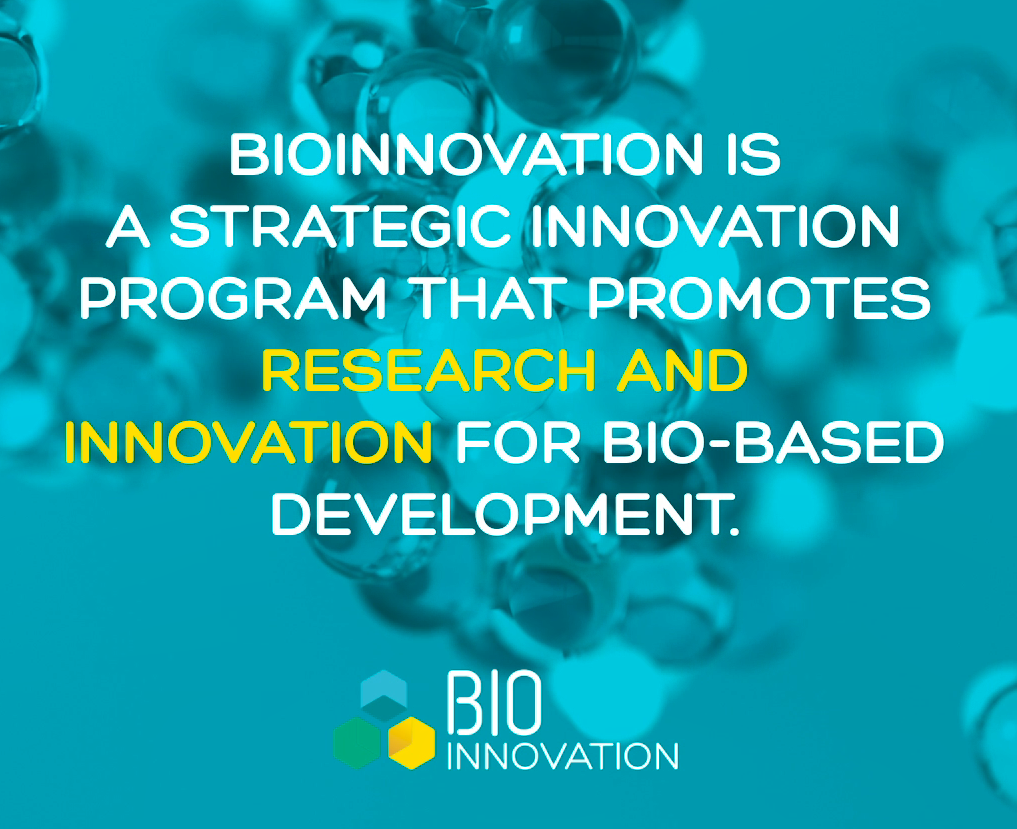 BIOINNOVATION IS A STRATEGIC INNOVATION PROGRAM THAT PROMOTES RESEARCH AND INNOVATION FOR BIO-BASED DEVELOPMENT.

BIO
INNOVATION